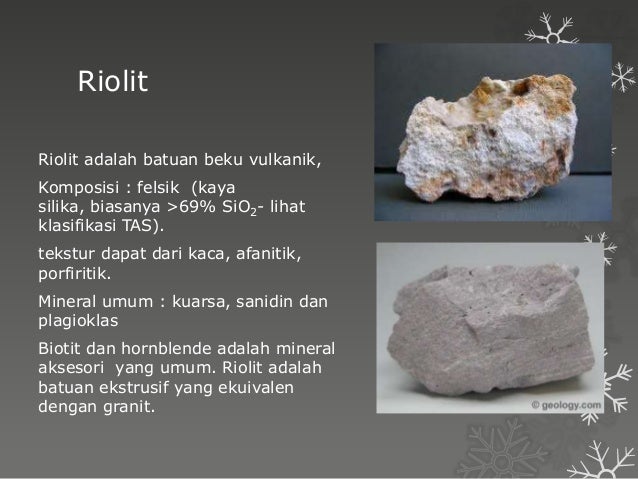 Riolit

Riolit adalah batuan beku vulkanik,

Komposisi : felsik (kaya silika, biasanya >69% $SiO_2$- lihat klasifikasi TAS).

tekstur dapat dari kaca, afanitik, porfiritik.

Mineral umum : kuarsa, sanidin dan plagioklas

Biotit dan hornblende adalah mineral aksesori yang umum. Riolit adalah batuan ekstrusif yang ekuivalen dengan granit.

© geology.com